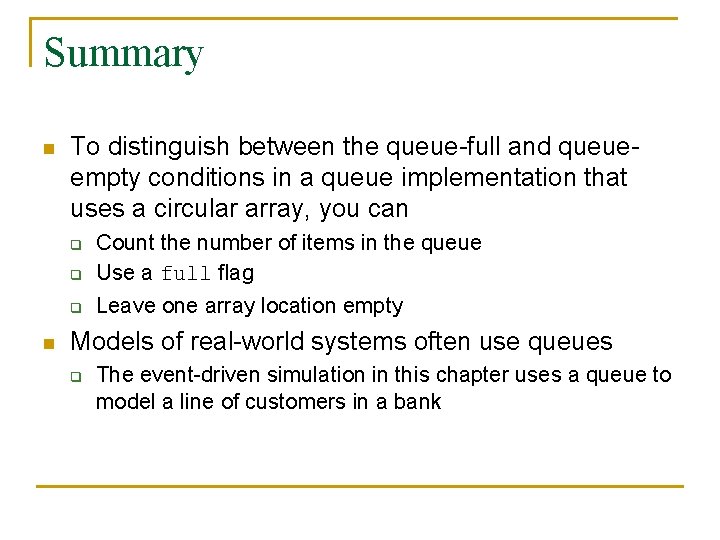 Summary

To distinguish between the queue-full and queue-empty conditions in a queue implementation that uses a circular array, you can

Count the number of items in the queue

Use a full flag

Leave one array location empty

Models of real-world systems often use queues

The event-driven simulation in this chapter uses a queue to model a line of customers in a bank